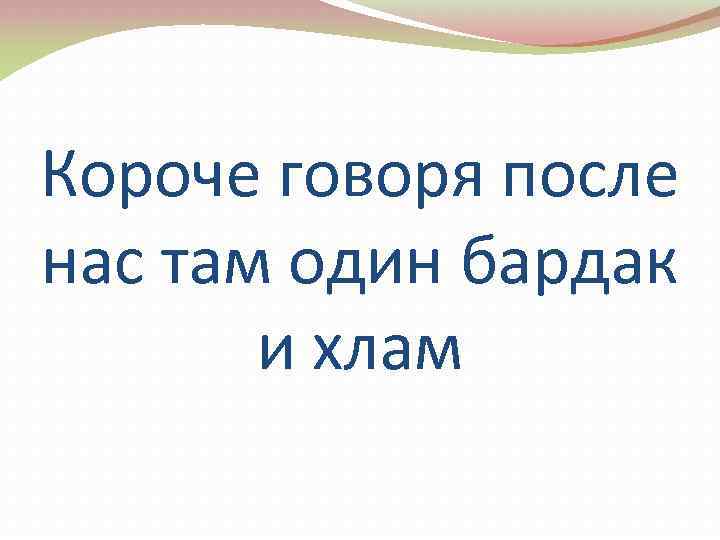 Короче говоря после нас там один бардак и хлам